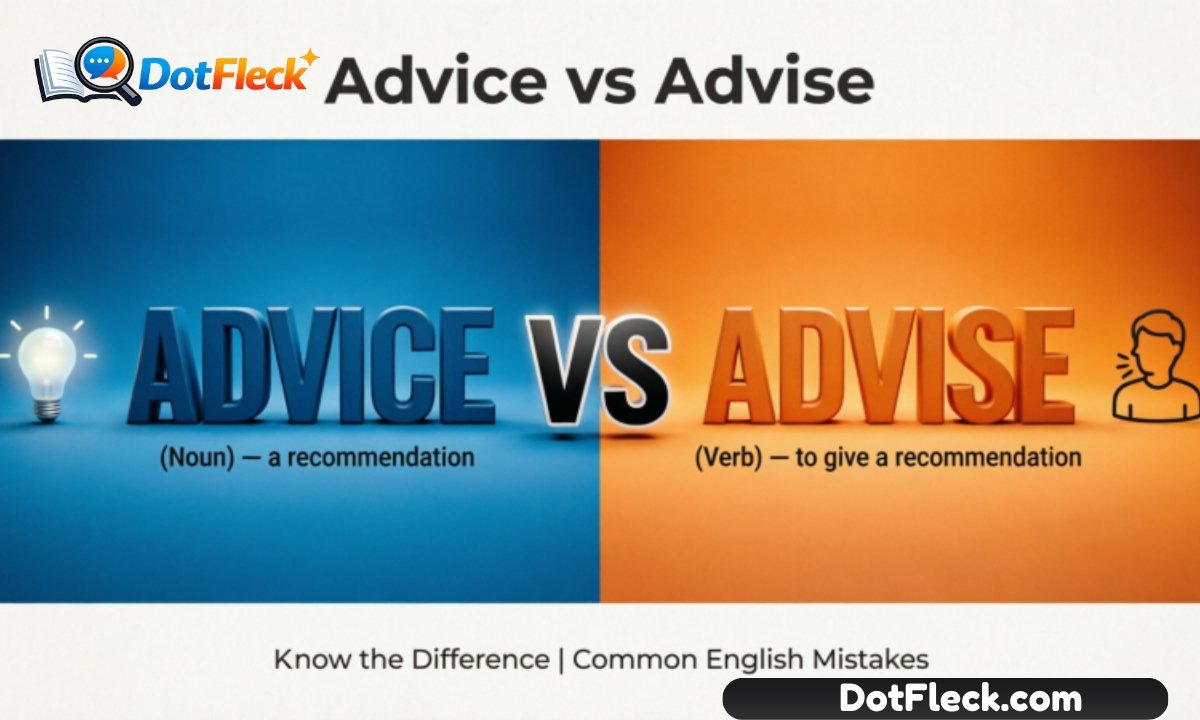 DotFleck Advice vs Advise

ADVICE VS ADVISE

(Noun) — a recommendation

(Verb) — to give a recommendation

Know the Difference | Common English Mistakes

DotFleck.com